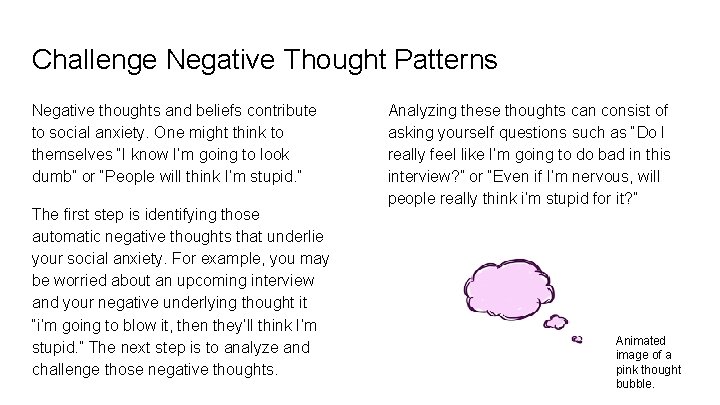 Challenge Negative Thought Patterns

Negative thoughts and beliefs contribute to social anxiety. One might think to themselves "I know I'm going to look dumb" or "People will think I'm stupid."

The first step is identifying those automatic negative thoughts that underlie your social anxiety. For example, you may be worried about an upcoming interview and your negative underlying thought it "i'm going to blow it, then they'll think I'm stupid." The next step is to analyze and challenge those negative thoughts.

Analyzing these thoughts can consist of asking yourself questions such as "Do I really feel like I'm going to do bad in this interview?" or "Even if I'm nervous, will people really think i'm stupid for it?"

Animated image of a pink thought bubble.